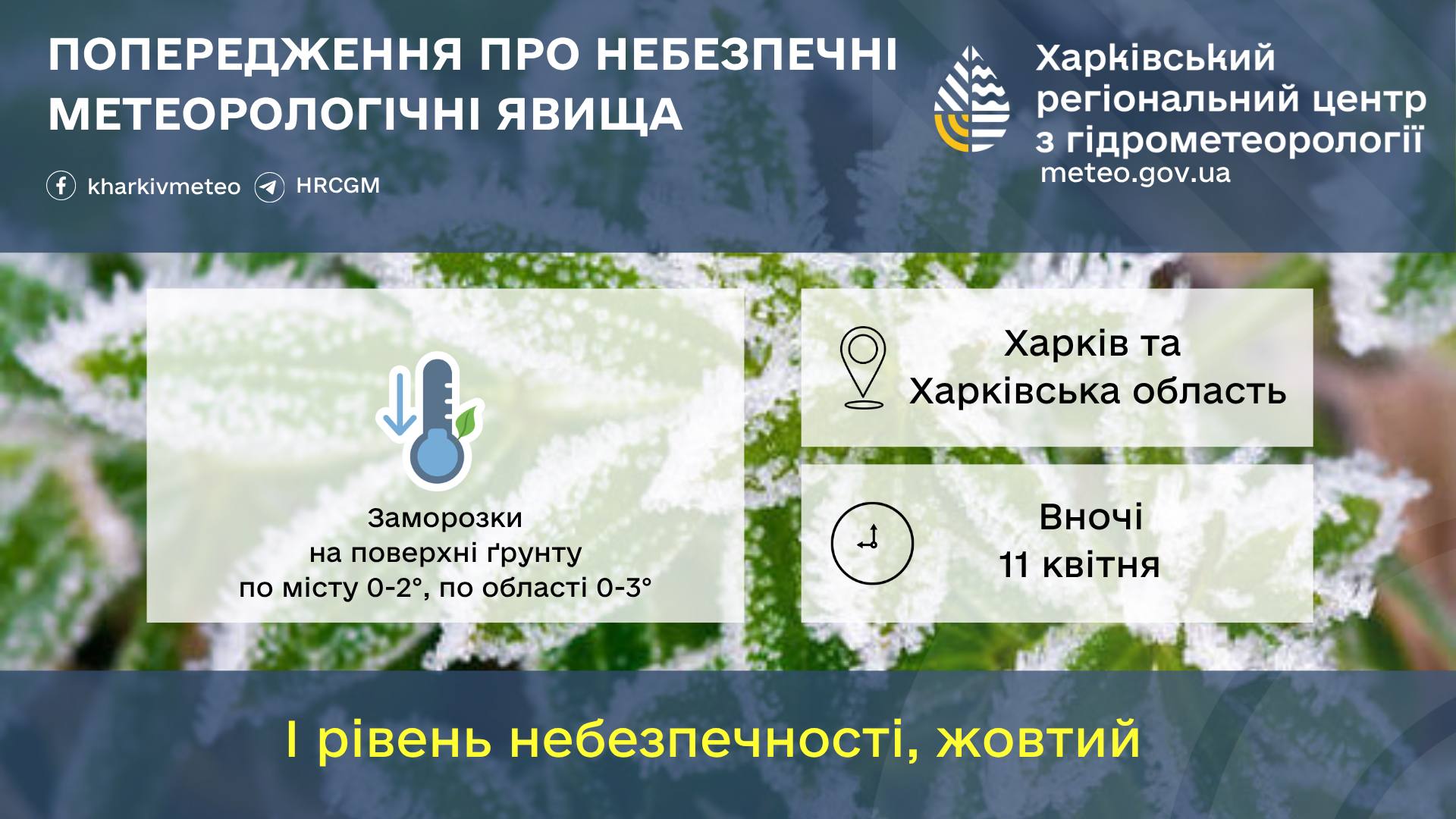 ПОПЕРЕДЖЕННЯ ПРО НЕБЕЗПЕЧНІ МЕТЕОРОЛОГІЧНІ ЯВИЩА

kharkivmeteo HRCGM

Харківський регіональний центр з гідрометеорології
meteo.gov.ua

Заморозки
на поверхні ґрунту
по місту 0-2°, по області 0-3°

Харків та
Харківська область

Вночі
11 квітня

І рівень небезпечності, жовтий